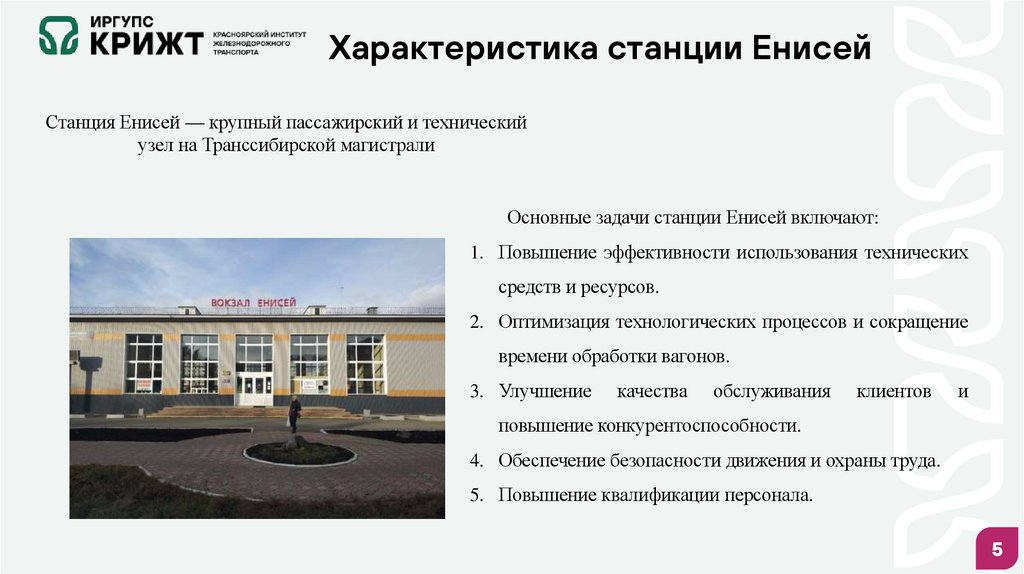 ИРГУПС
КРИЖТ
КРАСНОЯРСКИЙ ИНСТИТУТ ЖЕЛЕЗНОДОРОЖНОГО ТРАНСПОРТА

Характеристика станции Енисей

Станция Енисей — крупный пассажирский и технический узел на Транссибирской магистрали

ВОКЗАЛ ЕНИСЕЙ

Основные задачи станции Енисей включают:

1. Повышение эффективности использования технических средств и ресурсов.
2. Оптимизация технологических процессов и сокращение времени обработки вагонов.
3. Улучшение качества обслуживания клиентов и повышение конкурентоспособности.
4. Обеспечение безопасности движения и охраны труда.
5. Повышение квалификации персонала.

5